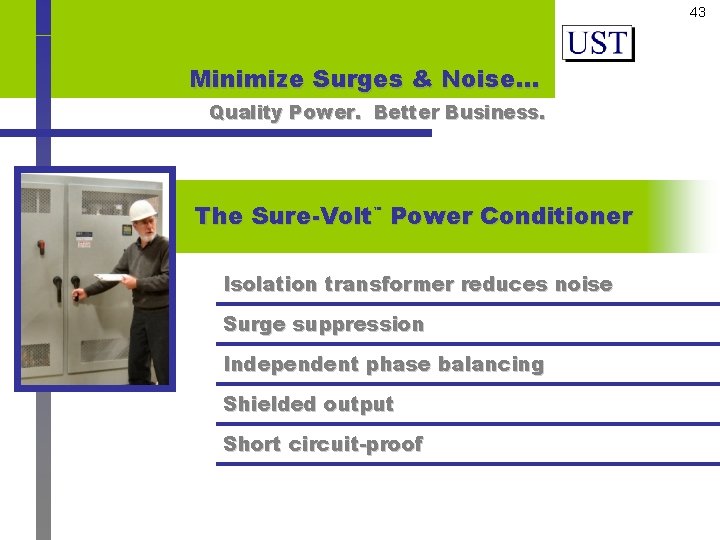 43

UST

Minimize Surges & Noise…

Quality Power. Better Business.

The Sure-Volt™ Power Conditioner

Isolation transformer reduces noise

Surge suppression

Independent phase balancing

Shielded output

Short circuit-proof